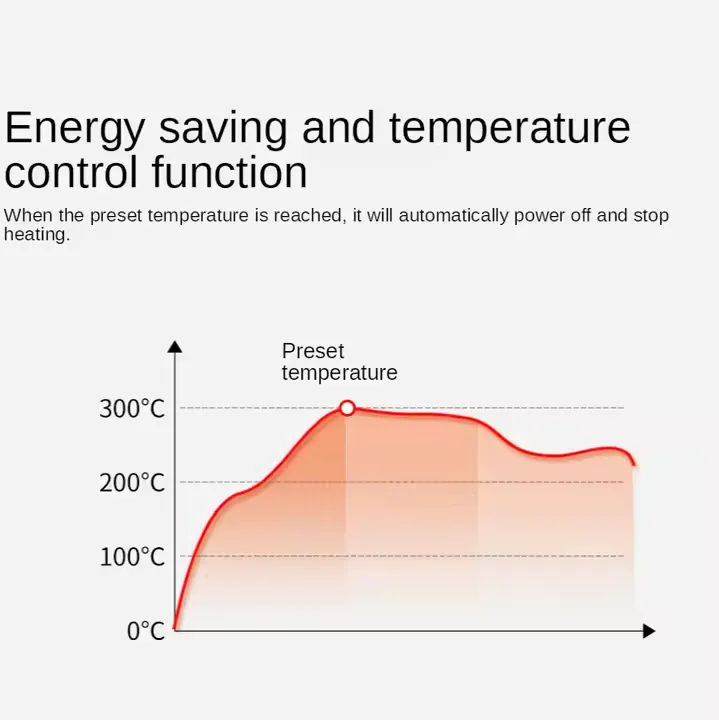 Energy saving and temperature control function

When the preset temperature is reached, it will automatically power off and stop heating.

Preset temperature

300°C

200°C

100°C

0°C